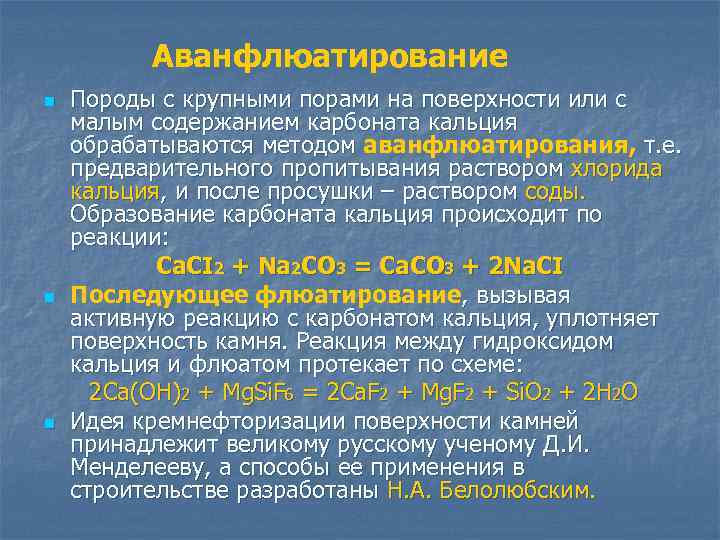 Аванфлюатирование

Породы с крупными порами на поверхности или с малым содержанием карбоната кальция обрабатываются методом аванфлюатирования, т.е. предварительного пропитывания раствором хлорида кальция, и после просушки – раствором соды. Образование карбоната кальция происходит по реакции:

$CaCI_2 + Na_2CO_3 = CaCO_3 + 2NaCI$

Последующее флюатирование, вызывая активную реакцию с карбонатом кальция, уплотняет поверхность камня. Реакция между гидроксидом кальция и флюатом протекает по схеме:

$2Ca(OH)_2 + MgSiF_6 = 2CaF_2 + MgF_2 + SiO_2 + 2H_2O$

Идея кремнефторизации поверхности камней принадлежит великому русскому ученому Д.И. Менделееву, а способы ее применения в строительстве разработаны Н.А. Белолюбским.